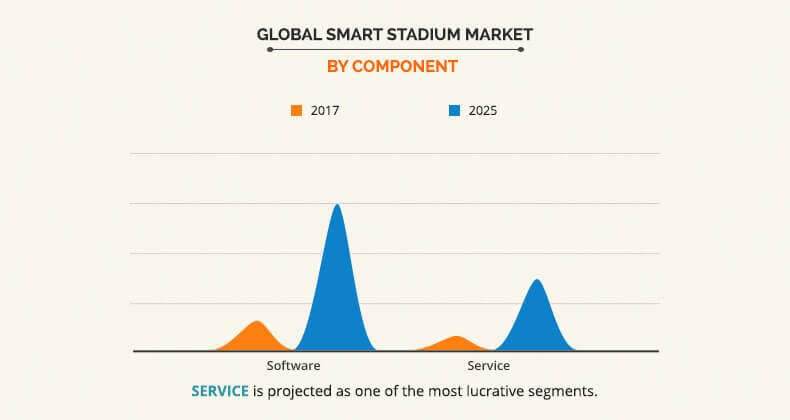 GLOBAL SMART STADIUM MARKET

BY COMPONENT

2017

2025

Software

Service

SERVICE is projected as one of the most lucrative segments.